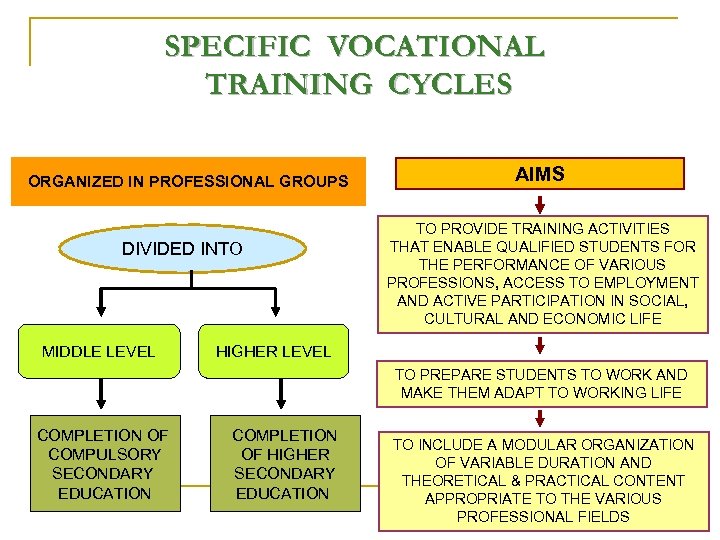 SPECIFIC VOCATIONAL TRAINING CYCLES

ORGANIZED IN PROFESSIONAL GROUPS

DIVIDED INTO

MIDDLE LEVEL

HIGHER LEVEL

COMPLETION OF COMPULSORY SECONDARY EDUCATION

COMPLETION OF HIGHER SECONDARY EDUCATION

AIMS

TO PROVIDE TRAINING ACTIVITIES THAT ENABLE QUALIFIED STUDENTS FOR THE PERFORMANCE OF VARIOUS PROFESSIONS, ACCESS TO EMPLOYMENT AND ACTIVE PARTICIPATION IN SOCIAL, CULTURAL AND ECONOMIC LIFE

TO PREPARE STUDENTS TO WORK AND MAKE THEM ADAPT TO WORKING LIFE

TO INCLUDE A MODULAR ORGANIZATION OF VARIABLE DURATION AND THEORETICAL & PRACTICAL CONTENT APPROPRIATE TO THE VARIOUS PROFESSIONAL FIELDS